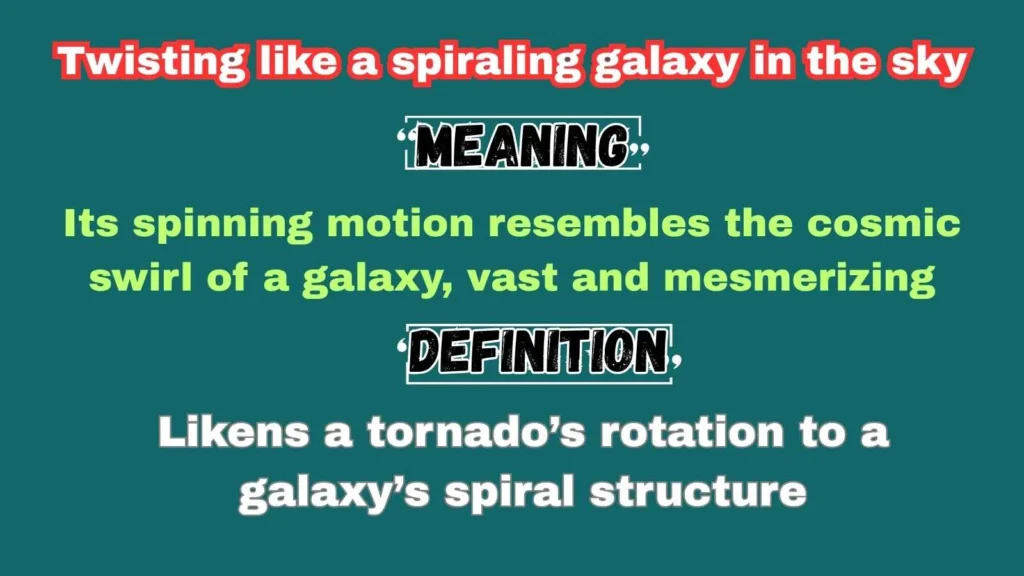 Twisting like a spiraling galaxy in the sky

“MEANING”

Its spinning motion resembles the cosmic swirl of a galaxy, vast and mesmerizing

‘DEFINITION’

Likens a tornado’s rotation to a galaxy’s spiral structure